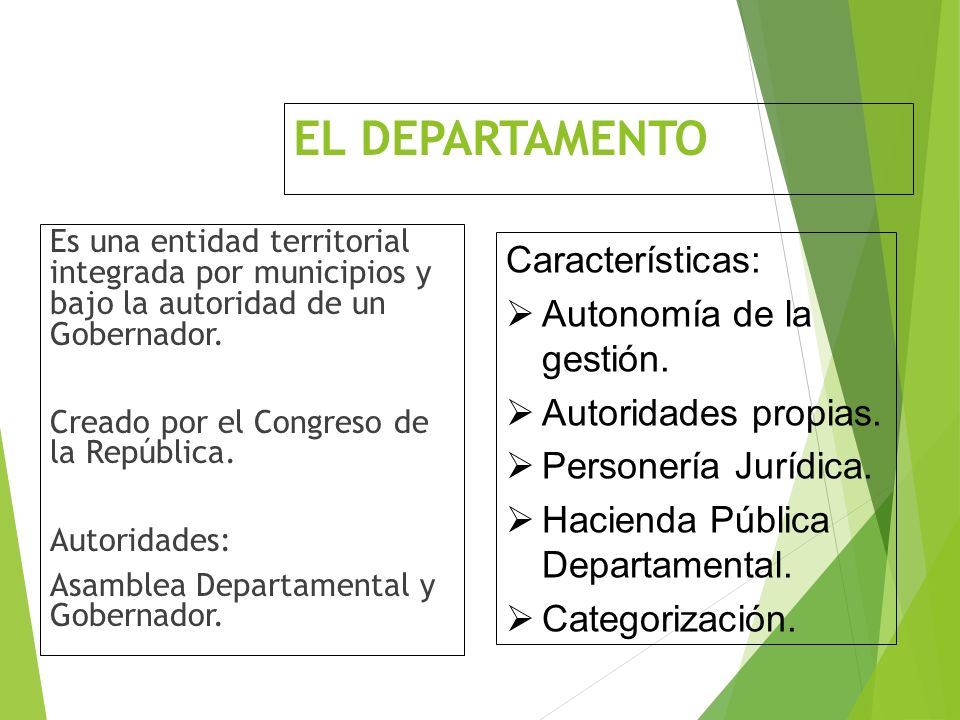 EL DEPARTAMENTO

Es una entidad territorial integrada por municipios y bajo la autoridad de un Gobernador.

Creado por el Congreso de la República.

Autoridades:

Asamblea Departamental y Gobernador.

Características:

➢ Autonomía de la gestión.
➢ Autoridades propias.
➢ Personería Jurídica.
➢ Hacienda Pública Departamental.
➢ Categorización.